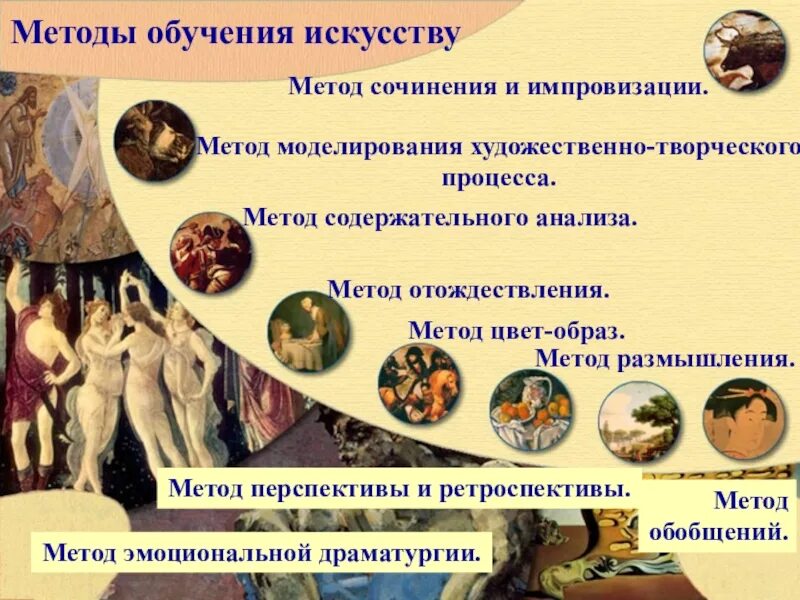 Методы обучения искусству

Метод сочинения и импровизации.

Метод моделирования художественно-творческого процесса.

Метод содержательного анализа.

Метод отождествления.

Метод цвет-образ.

Метод размышления.

Метод перспективы и ретроспективы.

Метод обобщений.

Метод эмоциональной драматургии.